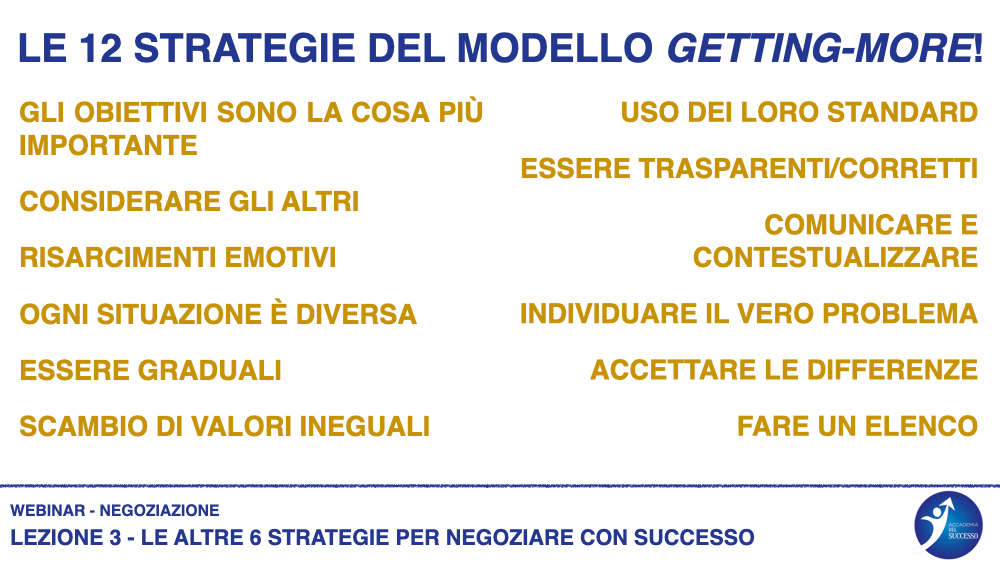 LE 12 STRATEGIE DEL MODELLO GETTING-MORE!

GLI OBIETTIVI SONO LA COSA PIÙ IMPORTANTE

CONSIDERARE GLI ALTRI

RISARCIMENTI EMOTIVI

OGNI SITUAZIONE È DIVERSA

ESSERE GRADUALI

SCAMBIO DI VALORI INEGUALI

USO DEI LORO STANDARD

ESSERE TRASPARENTI/CORRETTI

COMUNICARE E CONTESTUALIZZARE

INDIVIDUARE IL VERO PROBLEMA

ACCETTARE LE DIFFERENZE

FARE UN ELENCO

WEBINAR - NEGOZIAZIONE

LEZIONE 3 - LE ALTRE 6 STRATEGIE PER NEGOZIARE CON SUCCESSO

ACCADEMIA DEL SUCCESSO